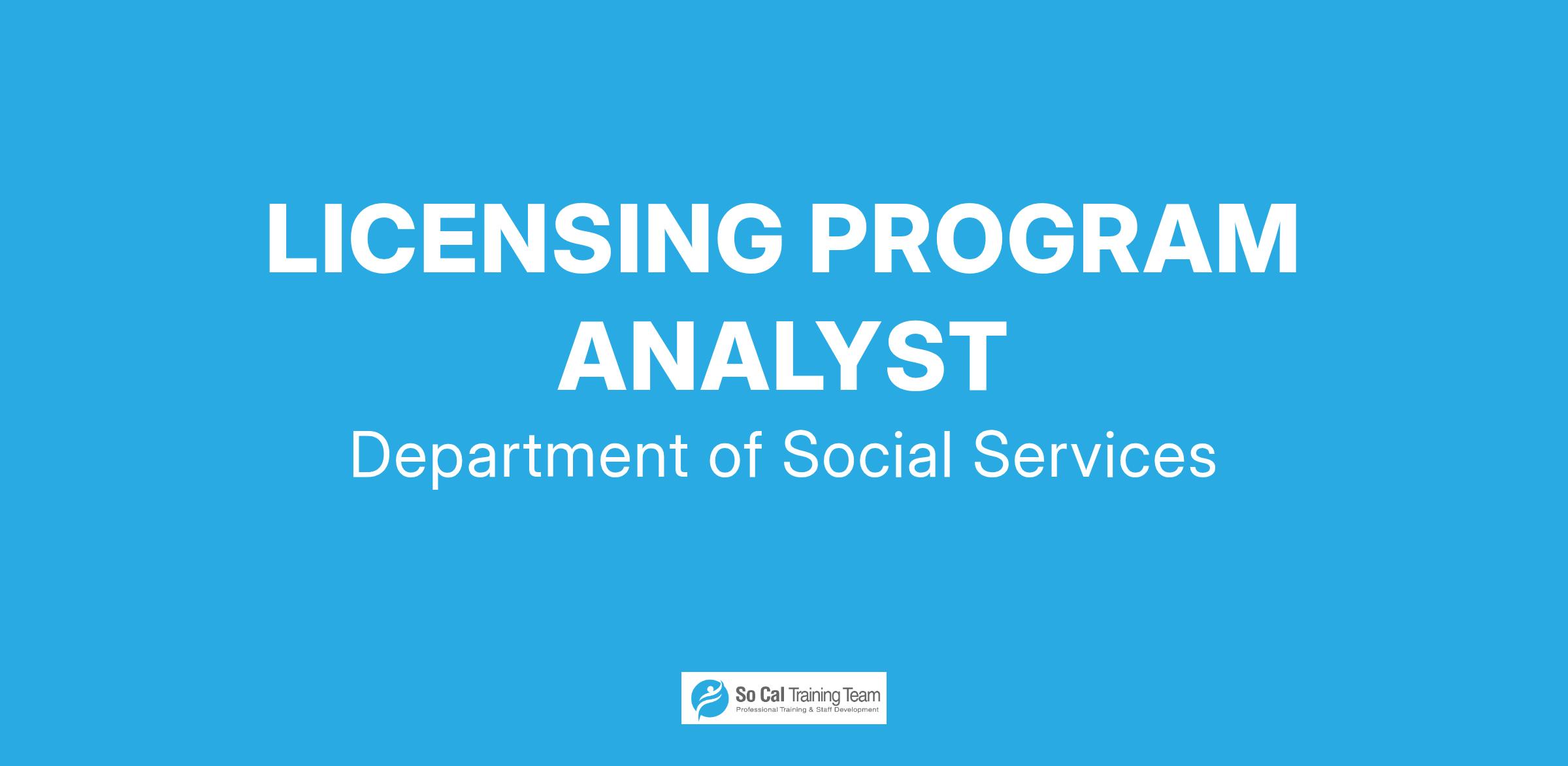 LICENSING PROGRAM ANALYST

Department of Social Services

So Cal Training Team
Professional Training & Staff Development